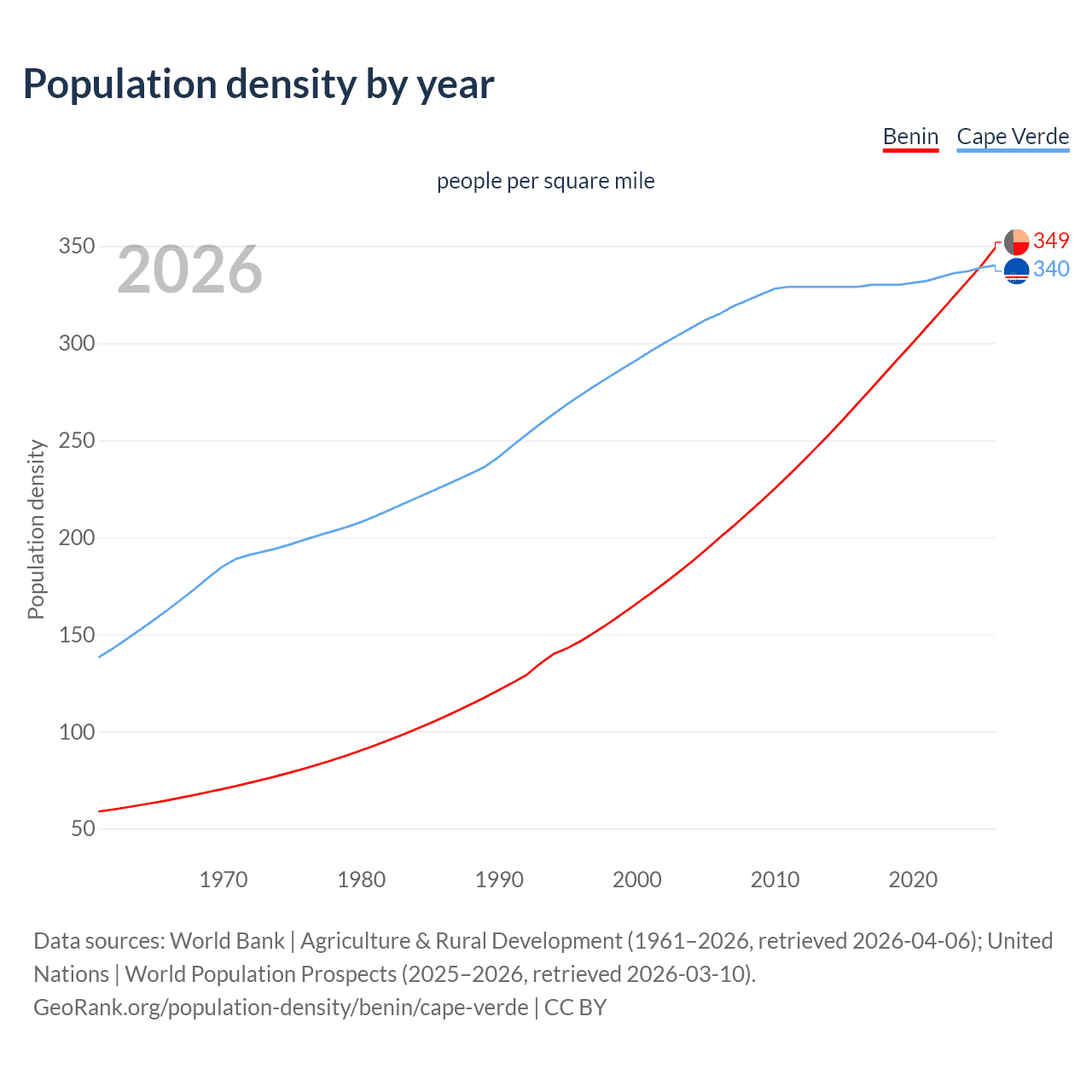 Population density by year

Benin Cape Verde

people per square mile

2026

349
340

Population density

350
300
250
200
150
100
50

1970 1980 1990 2000 2010 2020

Data sources: World Bank | Agriculture & Rural Development (1961–2026, retrieved 2026-04-06); United Nations | World Population Prospects (2025–2026, retrieved 2026-03-10).
GeoRank.org/population-density/benin/cape-verde | CC BY